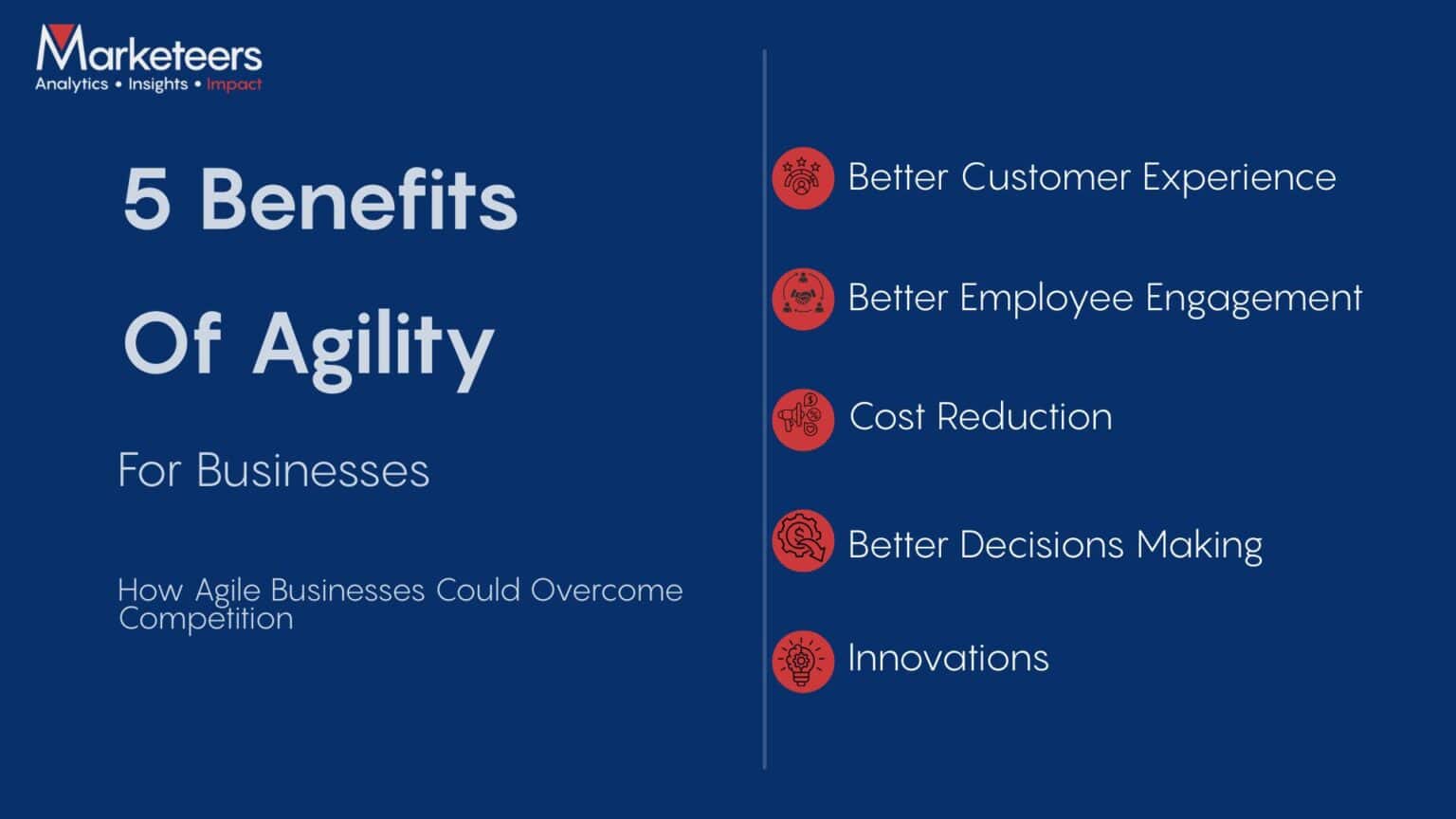 Marketeers
Analytics • Insights • Impact

5 Benefits

Of Agility

For Businesses

How Agile Businesses Could Overcome Competition

Better Customer Experience

Better Employee Engagement

Cost Reduction

Better Decisions Making

Innovations